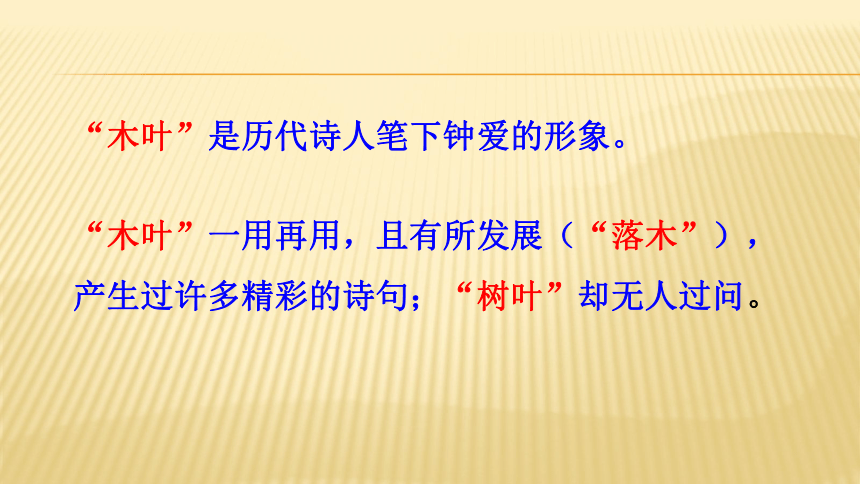 “木叶”是历代诗人笔下钟爱的形象。

“木叶”一用再用，且有所发展（“落木”），产生过许多精彩的诗句；“树叶”却无人过问。